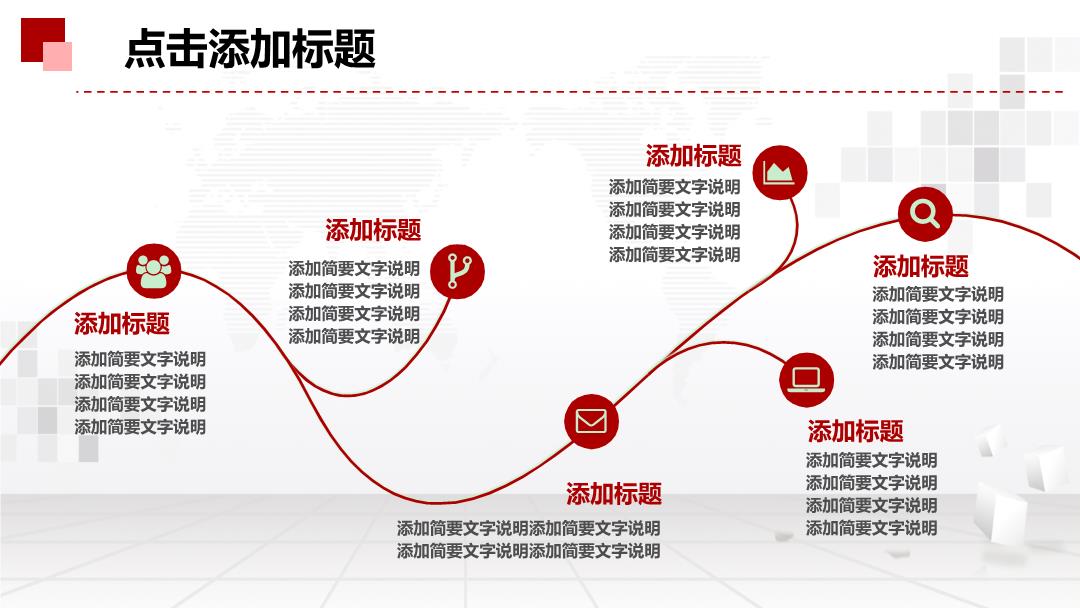 点击添加标题

添加标题
添加简要文字说明
添加简要文字说明
添加简要文字说明
添加简要文字说明

添加标题
添加简要文字说明
添加简要文字说明
添加简要文字说明
添加简要文字说明

添加标题
添加简要文字说明添加简要文字说明
添加简要文字说明添加简要文字说明

添加标题
添加简要文字说明
添加简要文字说明
添加简要文字说明
添加简要文字说明

添加标题
添加简要文字说明
添加简要文字说明
添加简要文字说明
添加简要文字说明

添加标题
添加简要文字说明
添加简要文字说明
添加简要文字说明
添加简要文字说明